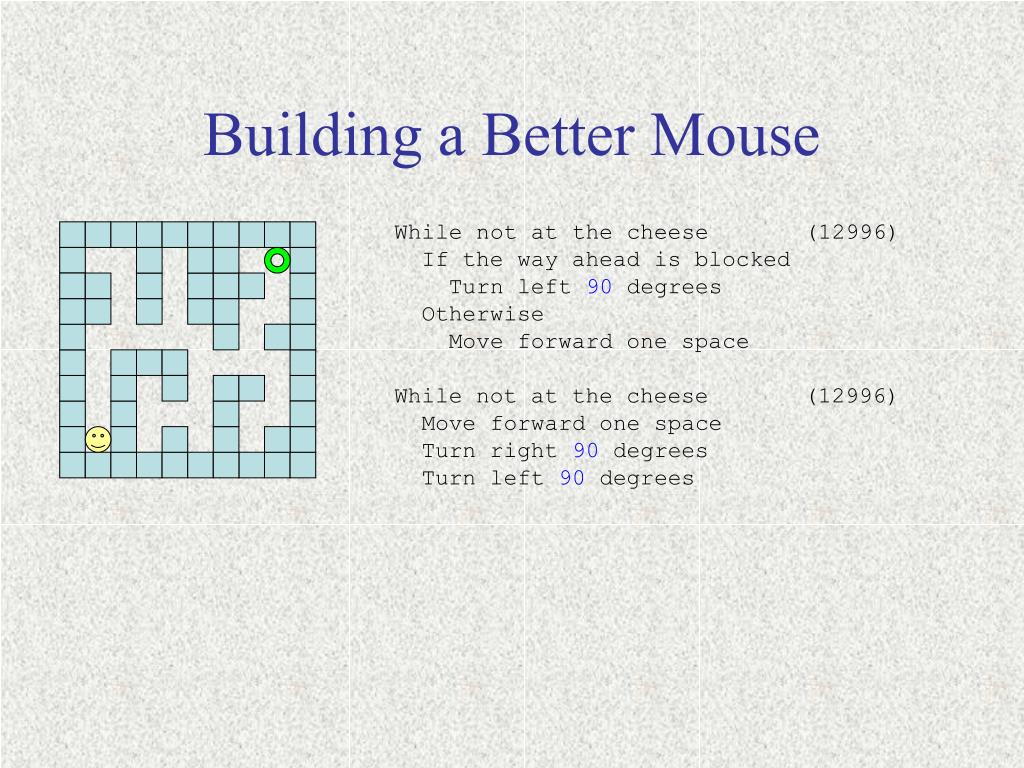 Building a Better Mouse

While not at the cheese (12996)
If the way ahead is blocked
Turn left 90 degrees
Otherwise
Move forward one space

While not at the cheese (12996)
Move forward one space
Turn right 90 degrees
Turn left 90 degrees